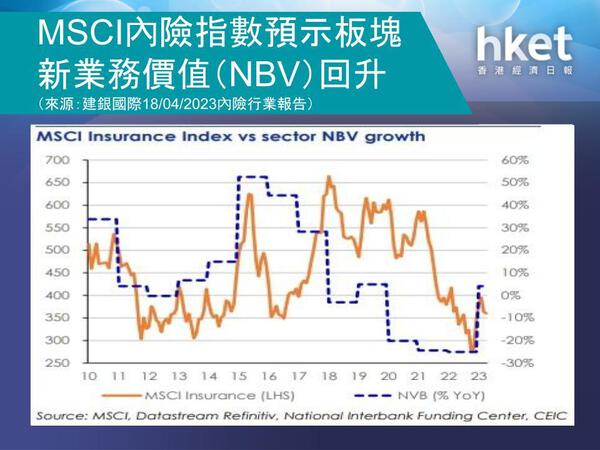 MSCI內險指數預示板塊新業務價值(NBV)回升
(來源:建銀國際18/04/2023內險行業報告)

hket
香港經濟日報

MSCI Insurance Index vs sector NBV growth

700
650
600
550
500
450
400
350
300
250

60%
50%
40%
30%
20%
10%
0%
-10%
-20%
-30%

10 11 12 13 14 15 16 17 18 19 20 21 22 23

MSCI Insurance (LHS)
NVB (% YoY)

Source: MSCI, Datastream Refinitiv, National Interbank Funding Center, CEIC